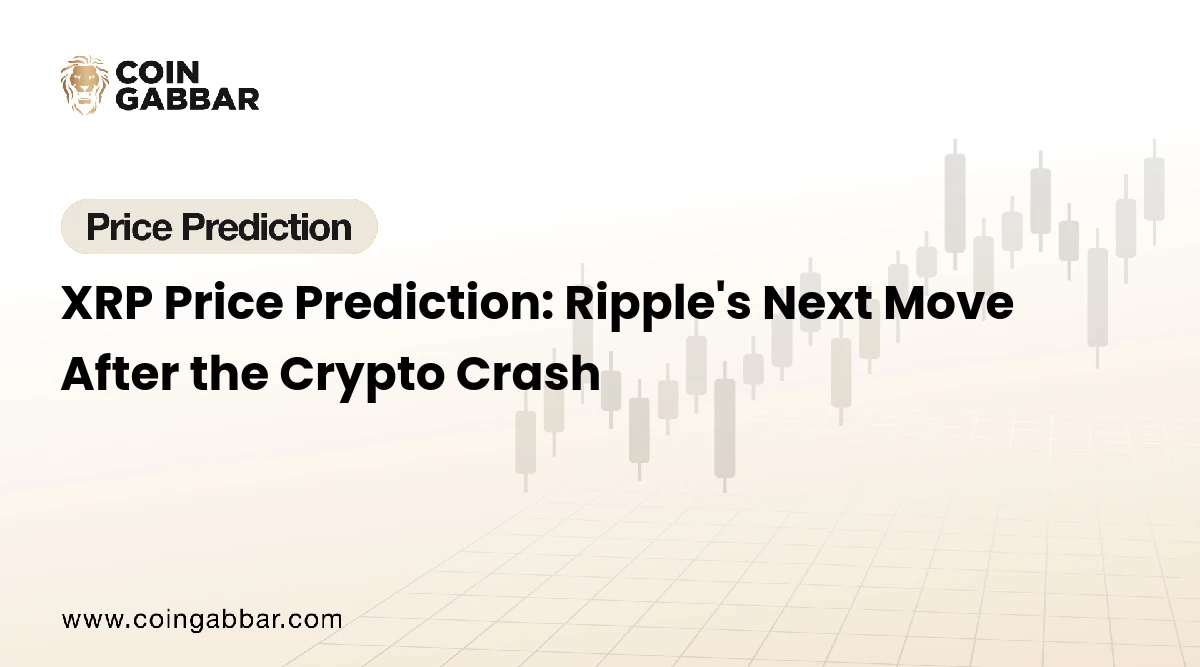 COIN GABBAR

Price Prediction

XRP Price Prediction: Ripple's Next Move After the Crypto Crash

www.coingabbar.com